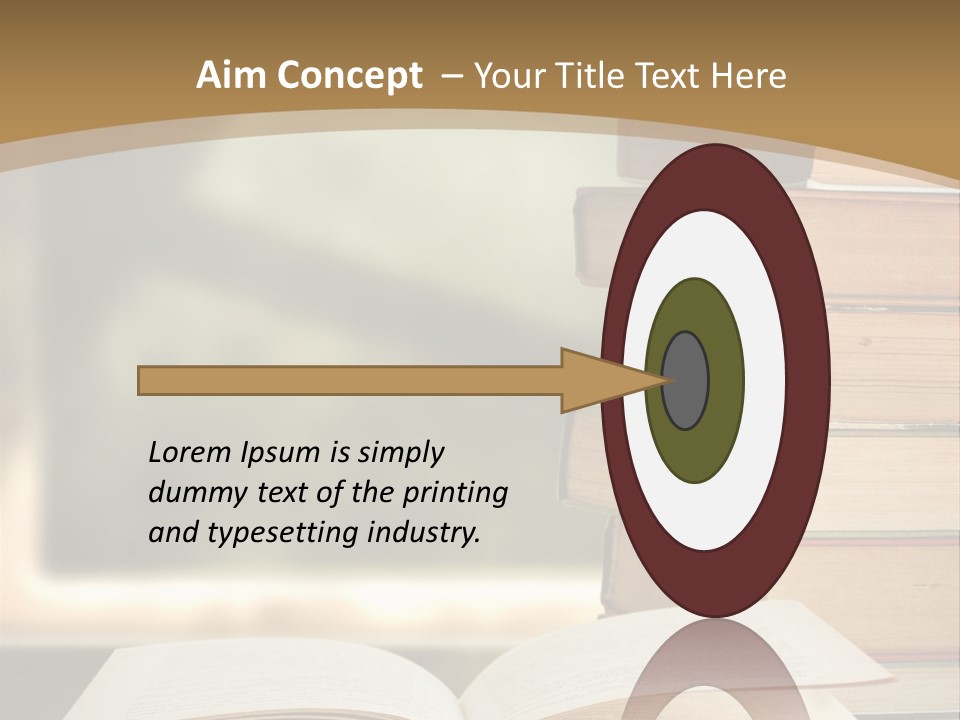 Aim Concept – Your Title Text Here

Lorem Ipsum is simply dummy text of the printing and typesetting industry.